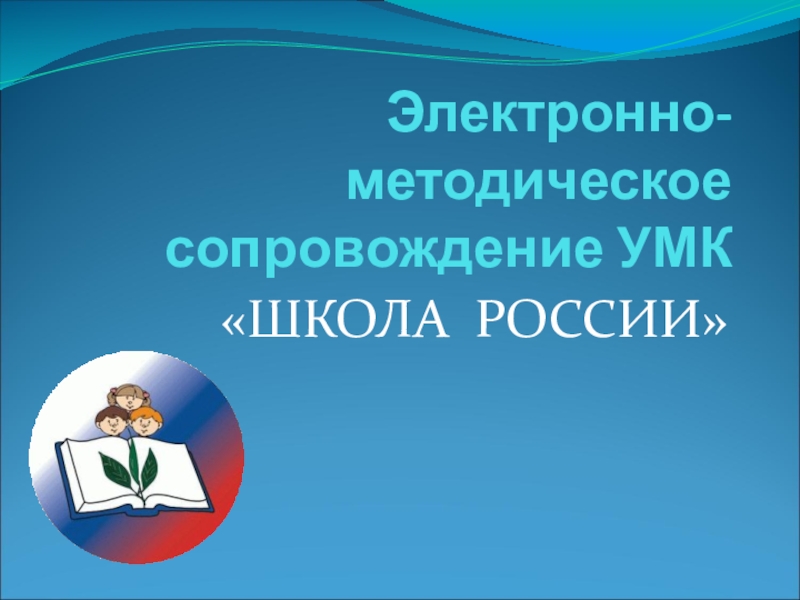 Электронно-методическое сопровождение УМК «ШКОЛА РОССИИ»